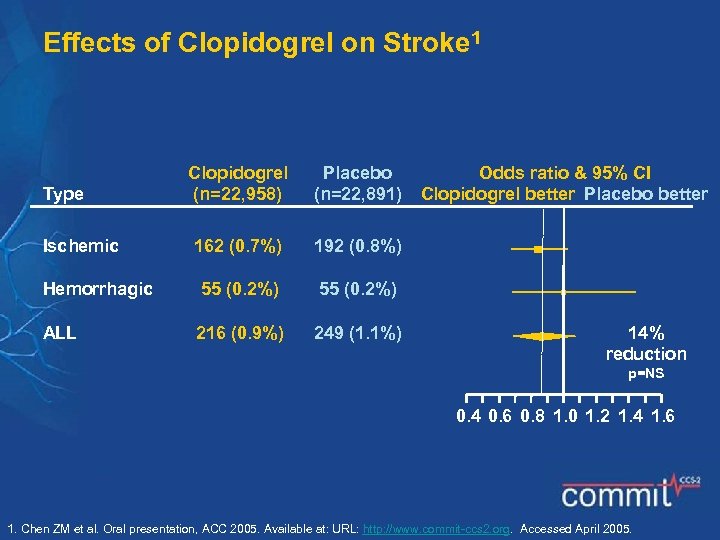 Effects of Clopidogrel on Stroke$^1$

| Type | Clopidogrel (n=22,958) | Placebo (n=22,891) | Odds ratio & 95% CI Clopidogrel better Placebo better |
|---|---|---|---|
| Ischemic | 162 (0.7%) | 192 (0.8%) | |
| Hemorrhagic | 55 (0.2%) | 55 (0.2%) | |
| ALL | 216 (0.9%) | 249 (1.1%) | 14% reduction p=NS |

0.4 0.6 0.8 1.0 1.2 1.4 1.6

commit CCS-2

1. Chen ZM et al. Oral presentation, ACC 2005. Available at: URL: http://www.commit-ccs2.org. Accessed April 2005.